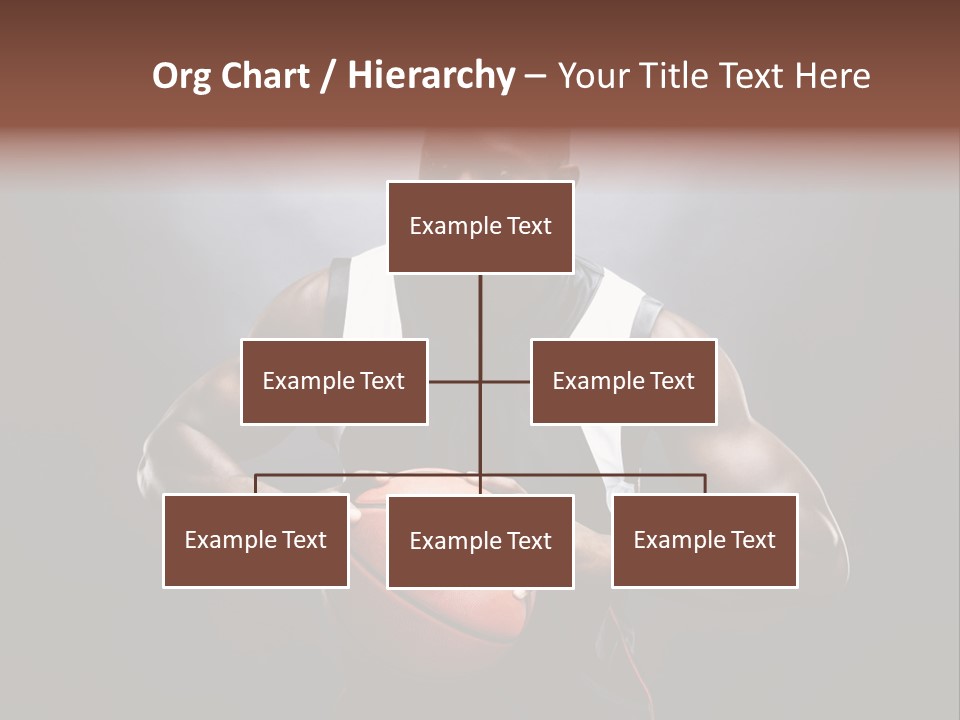 Org Chart / Hierarchy – Your Title Text Here

Example Text

Example Text

Example Text

Example Text

Example Text

Example Text